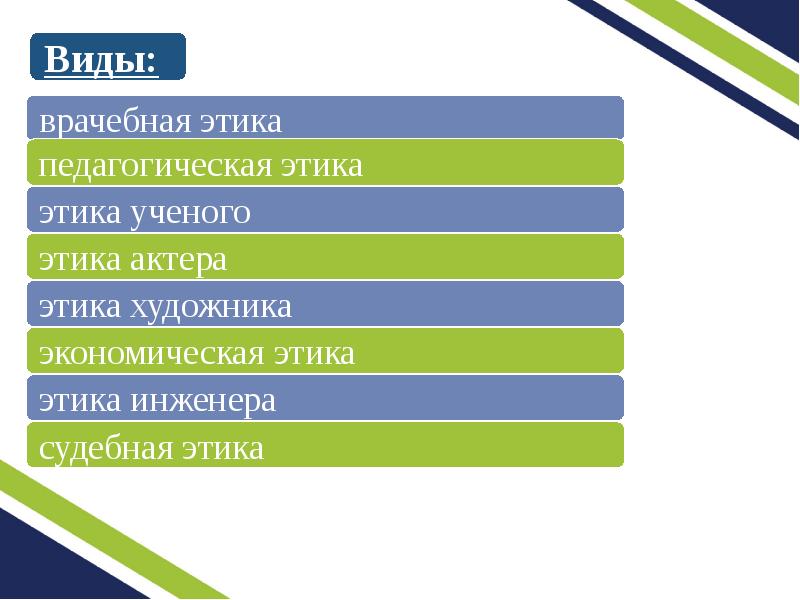 Виды:

врачебная этика

педагогическая этика

этика ученого

этика актера

этика художника

экономическая этика

этика инженера

судебная этика